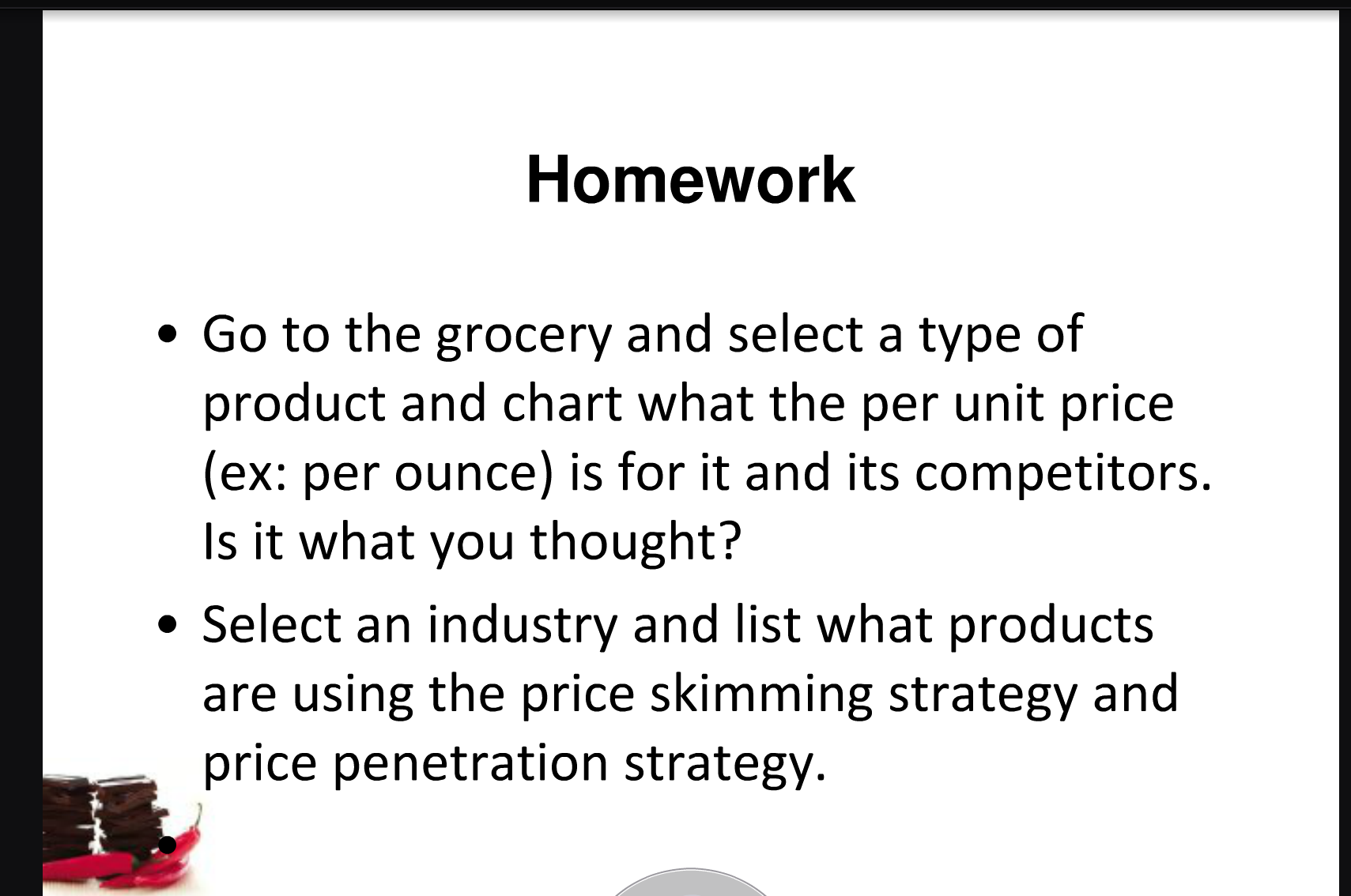 Homework

• Go to the grocery and select a type of product and chart what the per unit price (ex: per ounce) is for it and its competitors. Is it what you thought?

• Select an industry and list what products are using the price skimming strategy and price penetration strategy.

•